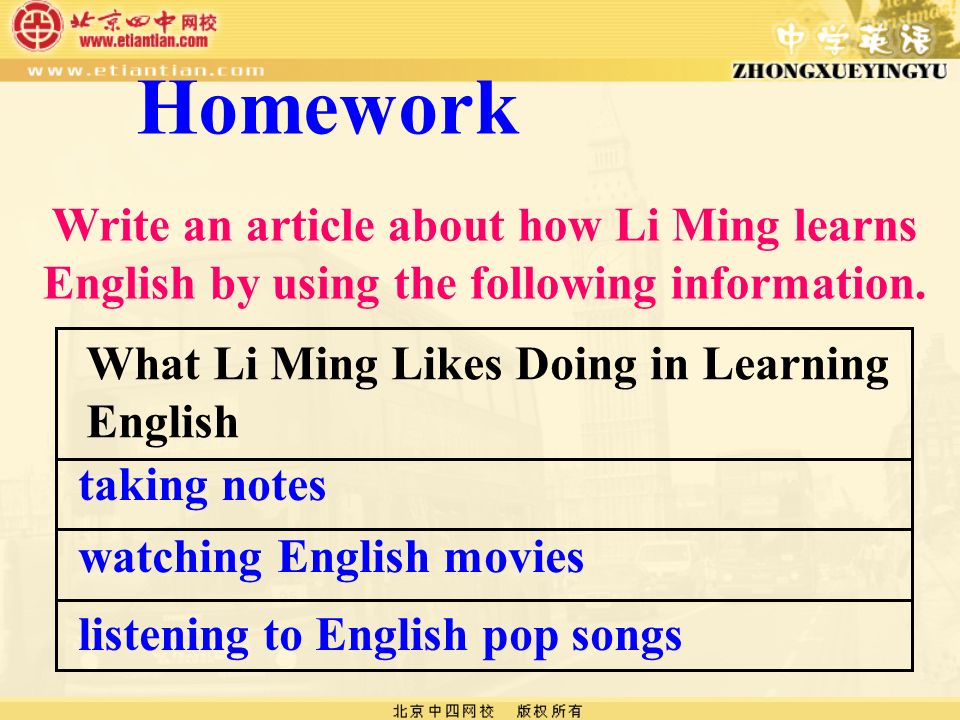 北京四中网校
www.etiantian.com
www.etiantian.com
中学英语
ZHONGXUEYINGYU

Homework

Write an article about how Li Ming learns English by using the following information.

| What Li Ming Likes Doing in Learning English |
|---|
| taking notes |
| watching English movies |
| listening to English pop songs |

北京中四网校 版权所有